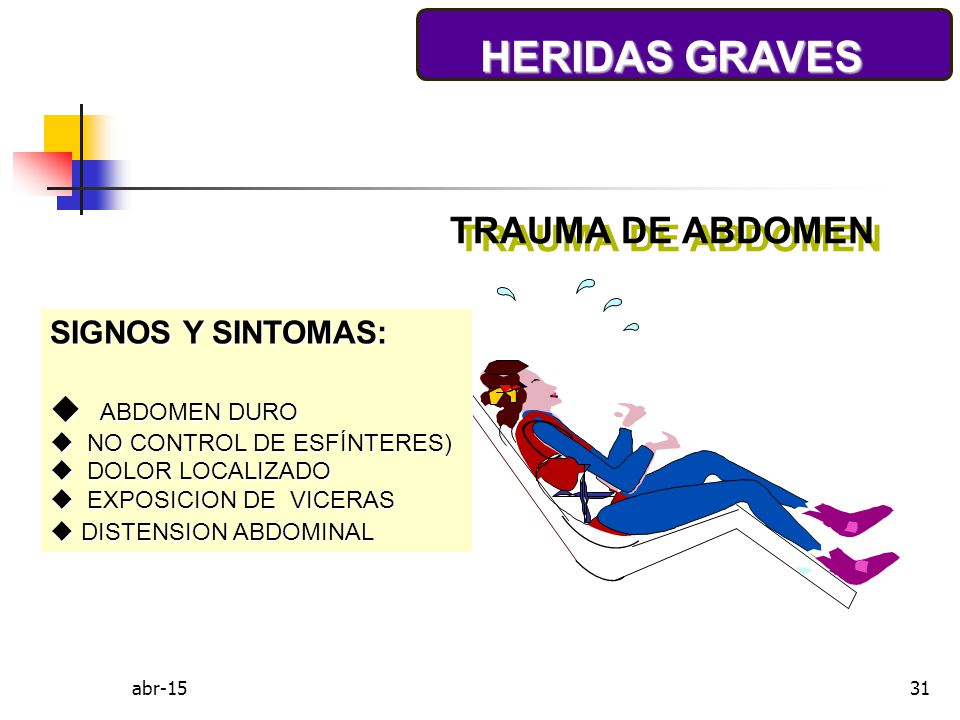 HERIDAS GRAVES

TRAUMA DE ABDOMEN

SIGNOS Y SINTOMAS:

◆ ABDOMEN DURO
◆ NO CONTROL DE ESFÍNTERES)
◆ DOLOR LOCALIZADO
◆ EXPOSICION DE VICERAS
◆ DISTENSION ABDOMINAL

abr-15

31